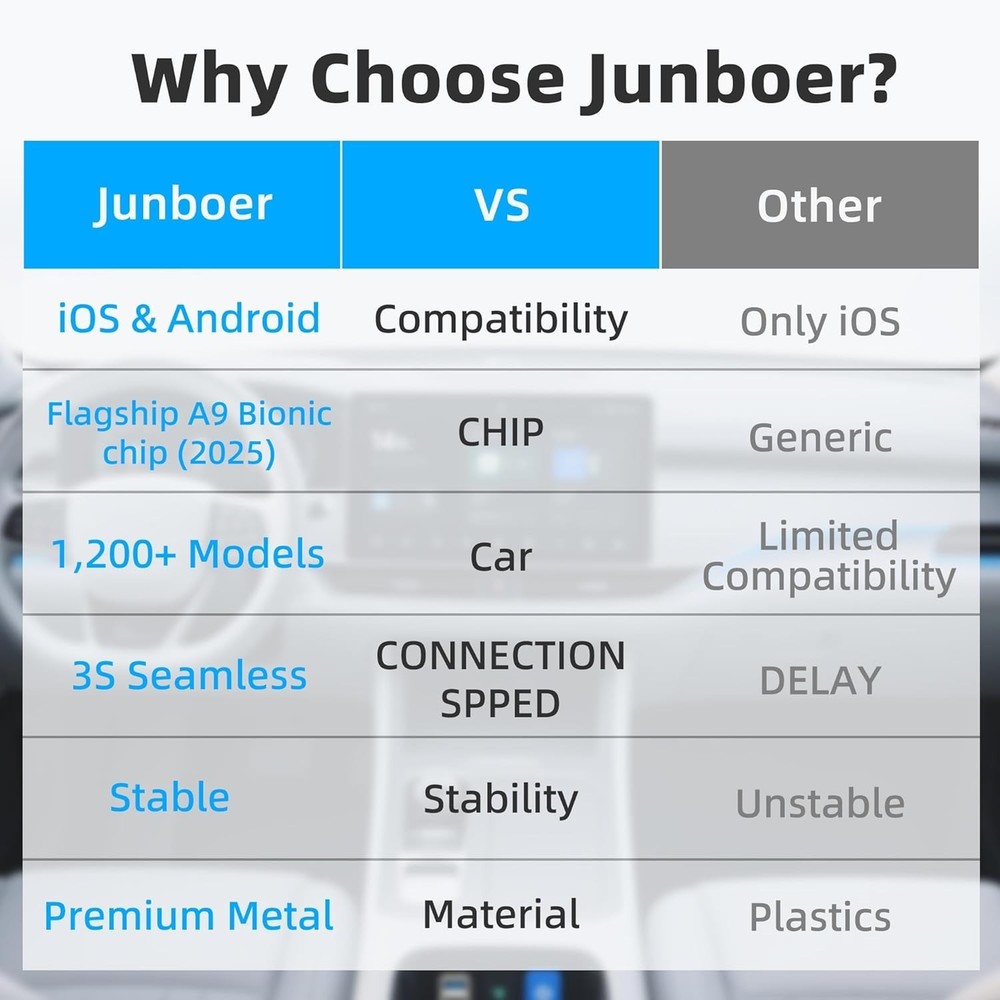 Why Choose Junboer?

| Junboer | VS | Other |
|---|---|---|
| iOS & Android | Compatibility | Only iOS |
| Flagship A9 Bionic chip (2025) | CHIP | Generic |
| 1,200+ Models | Car | Limited Compatibility |
| 3S Seamless | CONNECTION SPPED | DELAY |
| Stable | Stability | Unstable |
| Premium Metal | Material | Plastics |